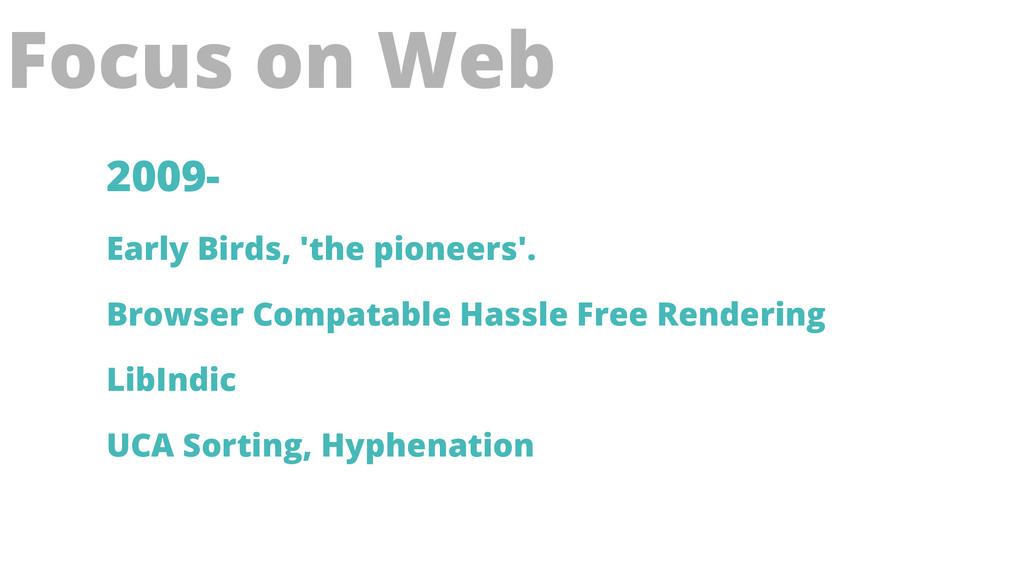 Focus on Web

2009-

Early Birds, 'the pioneers'.

Browser Compatable Hassle Free Rendering

LibIndic

UCA Sorting, Hyphenation